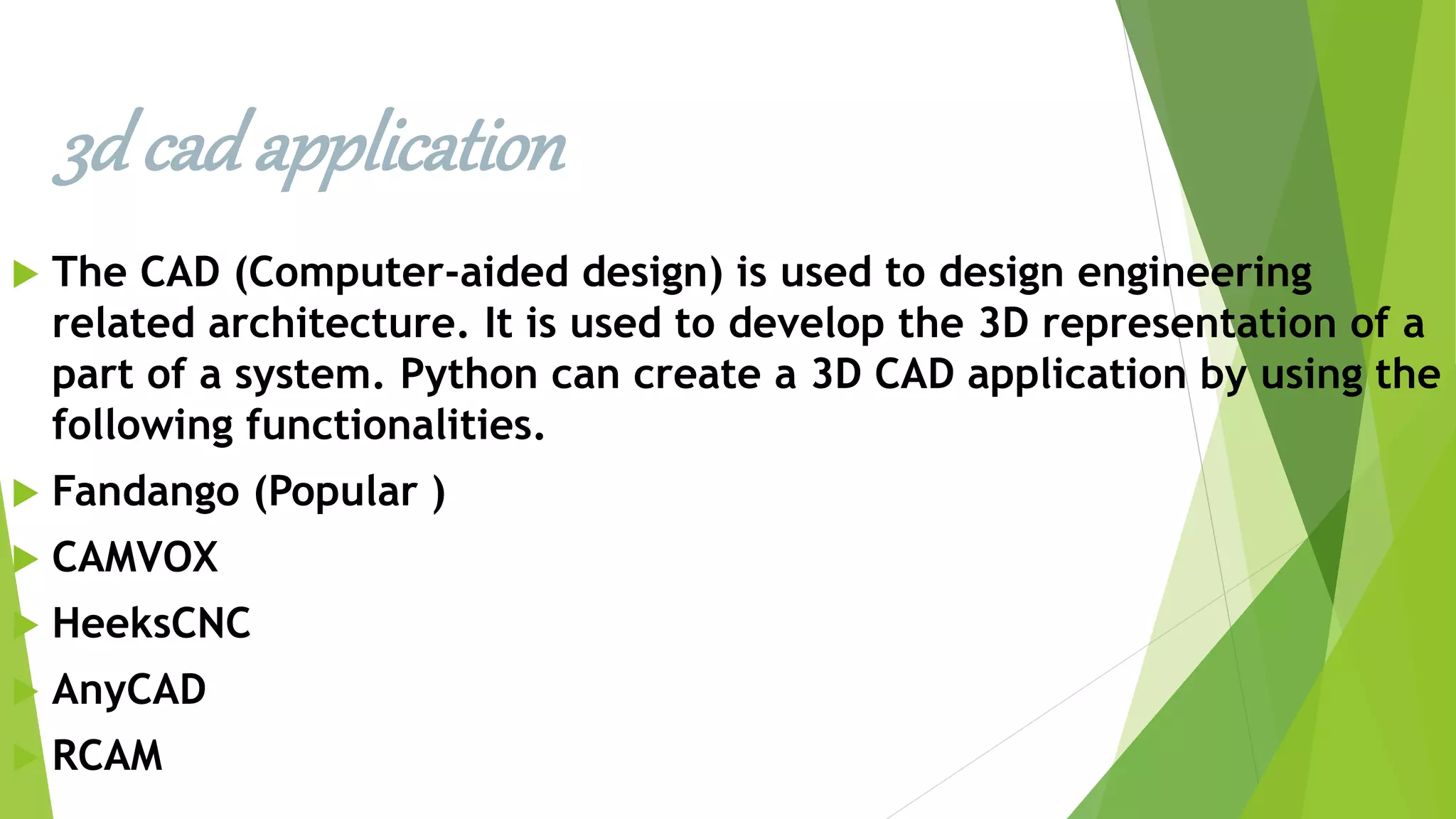 3d cad application

The CAD (Computer-aided design) is used to design engineering related architecture. It is used to develop the 3D representation of a part of a system. Python can create a 3D CAD application by using the following functionalities.

Fandango (Popular )

CAMVOX

HeeksCNC

AnyCAD

RCAM